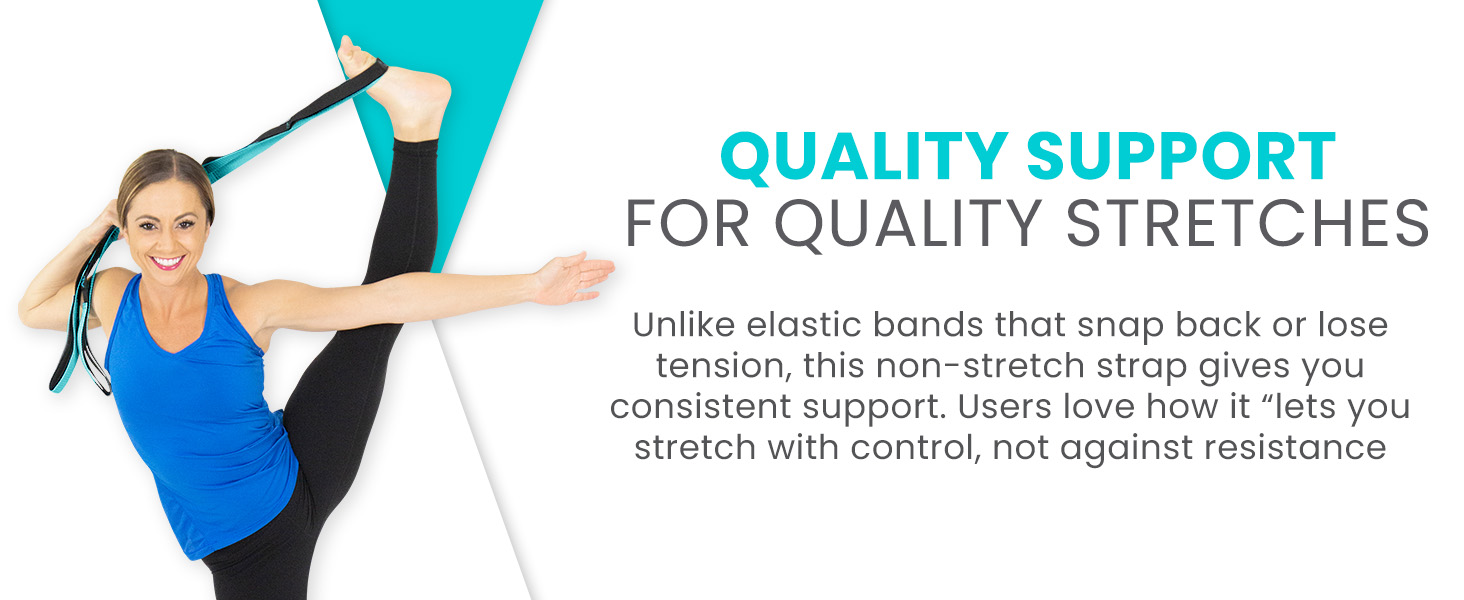 QUALITY SUPPORT
FOR QUALITY STRETCHES

Unlike elastic bands that snap back or lose tension, this non-stretch strap gives you consistent support. Users love how it “lets you stretch with control, not against resistance